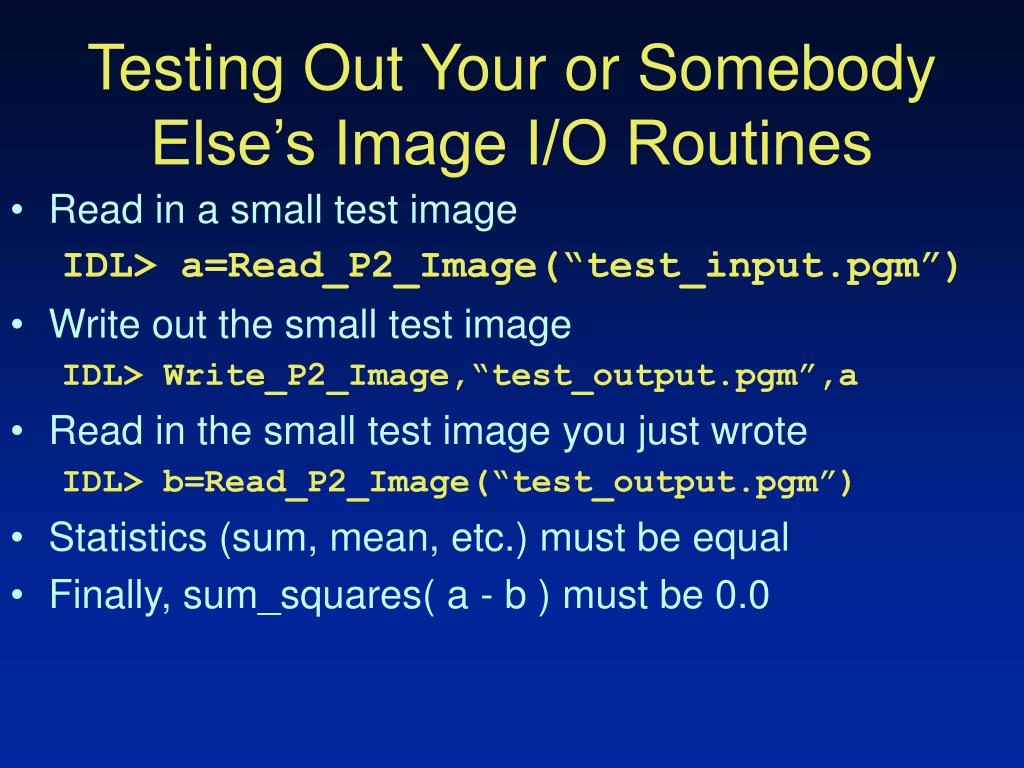 Testing Out Your or Somebody Else’s Image I/O Routines

• Read in a small test image
IDL> a=Read_P2_Image(“test_input.pgm”)
• Write out the small test image
IDL> Write_P2_Image,“test_output.pgm”,a
• Read in the small test image you just wrote
IDL> b=Read_P2_Image(“test_output.pgm”)
• Statistics (sum, mean, etc.) must be equal
• Finally, sum_squares( a - b ) must be 0.0